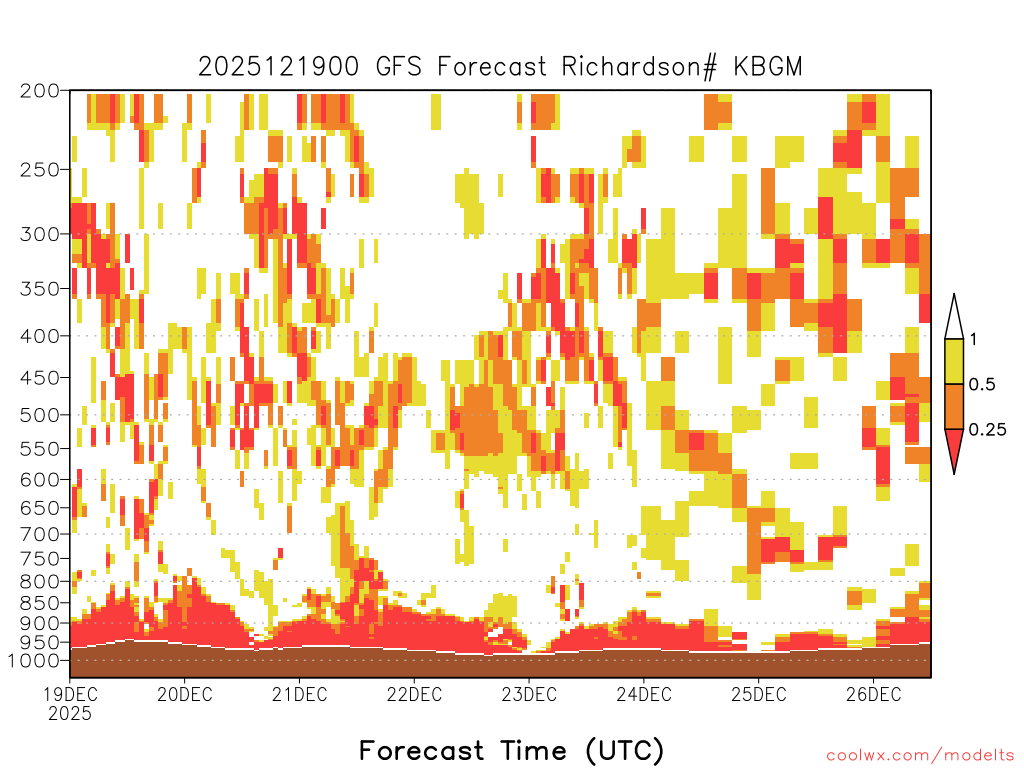 2025121900 GFS Forecast Richardson# KBGM

200
250
300
350
400
450
500
550
600
650
700
750
800
850
900
950
1000

1
0.5
0.25

19DEC
2025
20DEC
21DEC
22DEC
23DEC
24DEC
25DEC
26DEC

Forecast Time (UTC)

coolwx.com/modelts